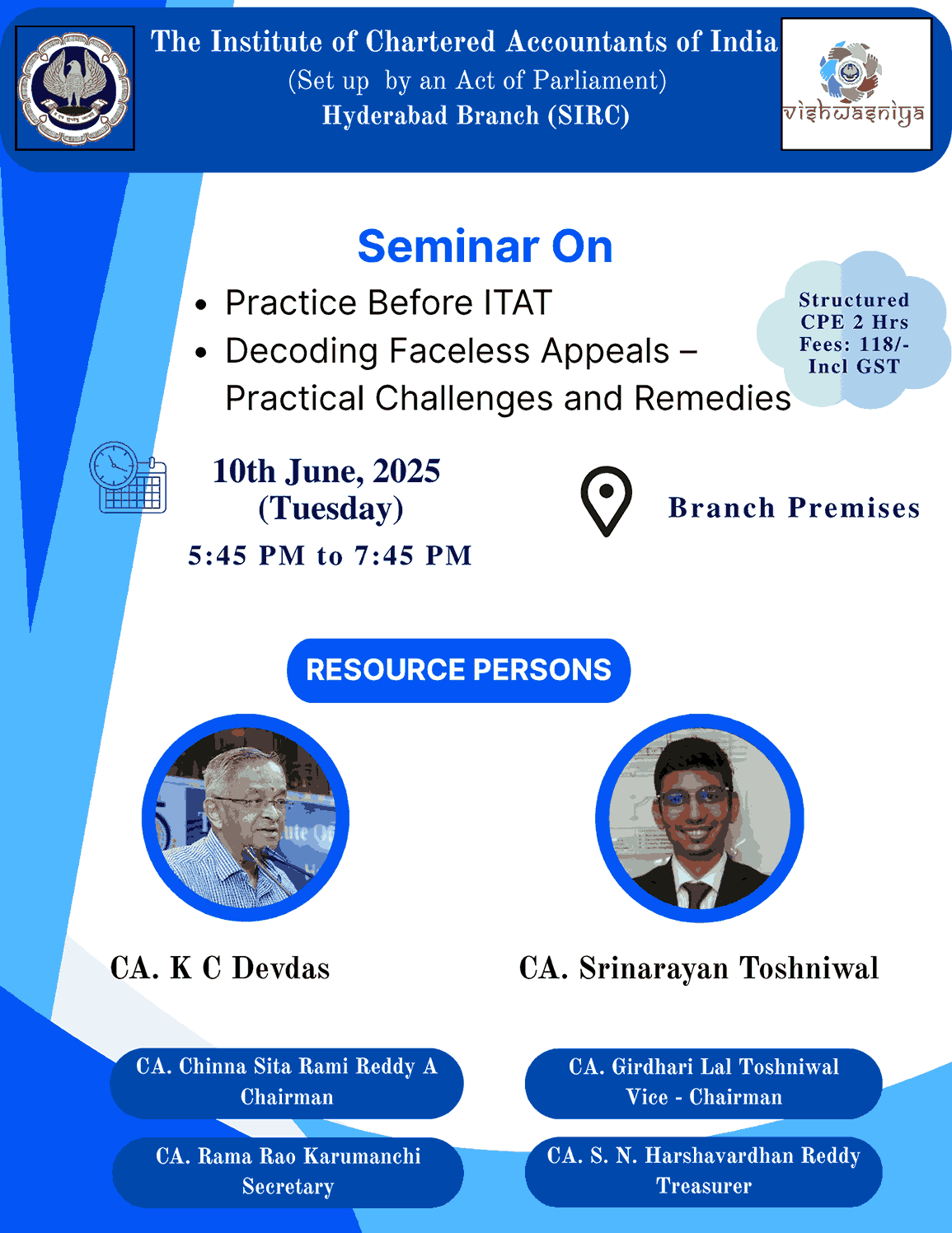 The Institute of Chartered Accountants of India
(Set up by an Act of Parliament)
Hyderabad Branch (SIRC)

vishwasniya

Seminar On

• Practice Before ITAT
• Decoding Faceless Appeals – Practical Challenges and Remedies

Structured CPE 2 Hrs
Fees: 118/-
Incl GST

10th June, 2025
(Tuesday)
5:45 PM to 7:45 PM

Branch Premises

RESOURCE PERSONS

CA. K C Devdas

CA. Srinarayan Toshniwal

CA. Chinna Sita Rami Reddy A
Chairman

CA. Girdhari Lal Toshniwal
Vice - Chairman

CA. Rama Rao Karumanchi
Secretary

CA. S. N. Harshavardhan Reddy
Treasurer